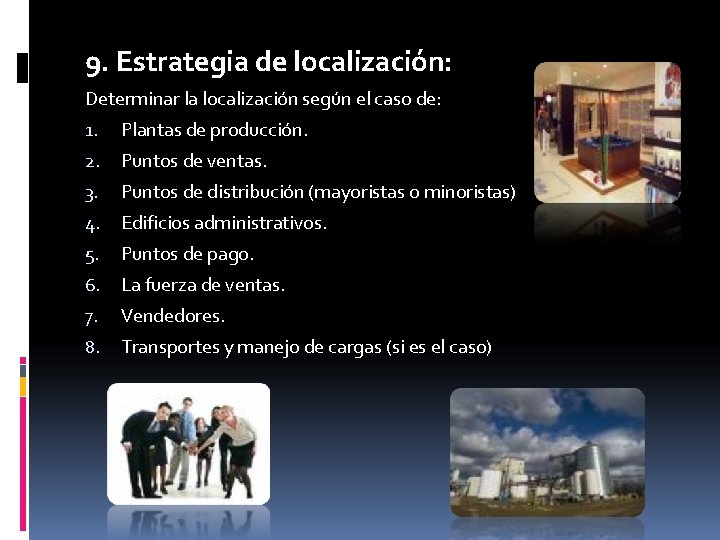 9. Estrategia de localización:

Determinar la localización según el caso de:

1. Plantas de producción.
2. Puntos de ventas.
3. Puntos de distribución (mayoristas o minoristas)
4. Edificios administrativos.
5. Puntos de pago.
6. La fuerza de ventas.
7. Vendedores.
8. Transportes y manejo de cargas (si es el caso)